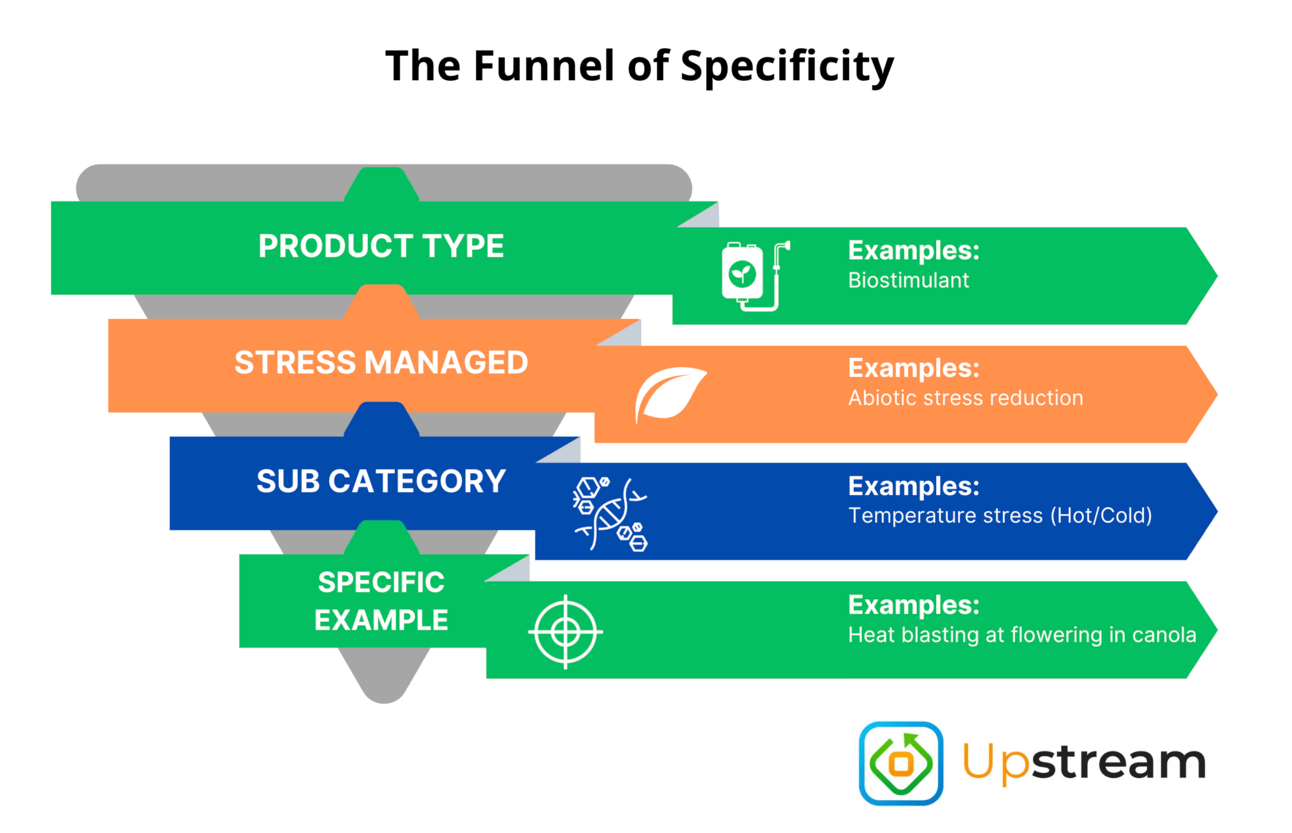 The Funnel of Specificity

PRODUCT TYPE

Examples:
Biostimulant

STRESS MANAGED

Examples:
Abiotic stress reduction

SUB CATEGORY

Examples:
Temperature stress (Hot/Cold)

SPECIFIC EXAMPLE

Examples:
Heat blasting at flowering in canola

Upstream